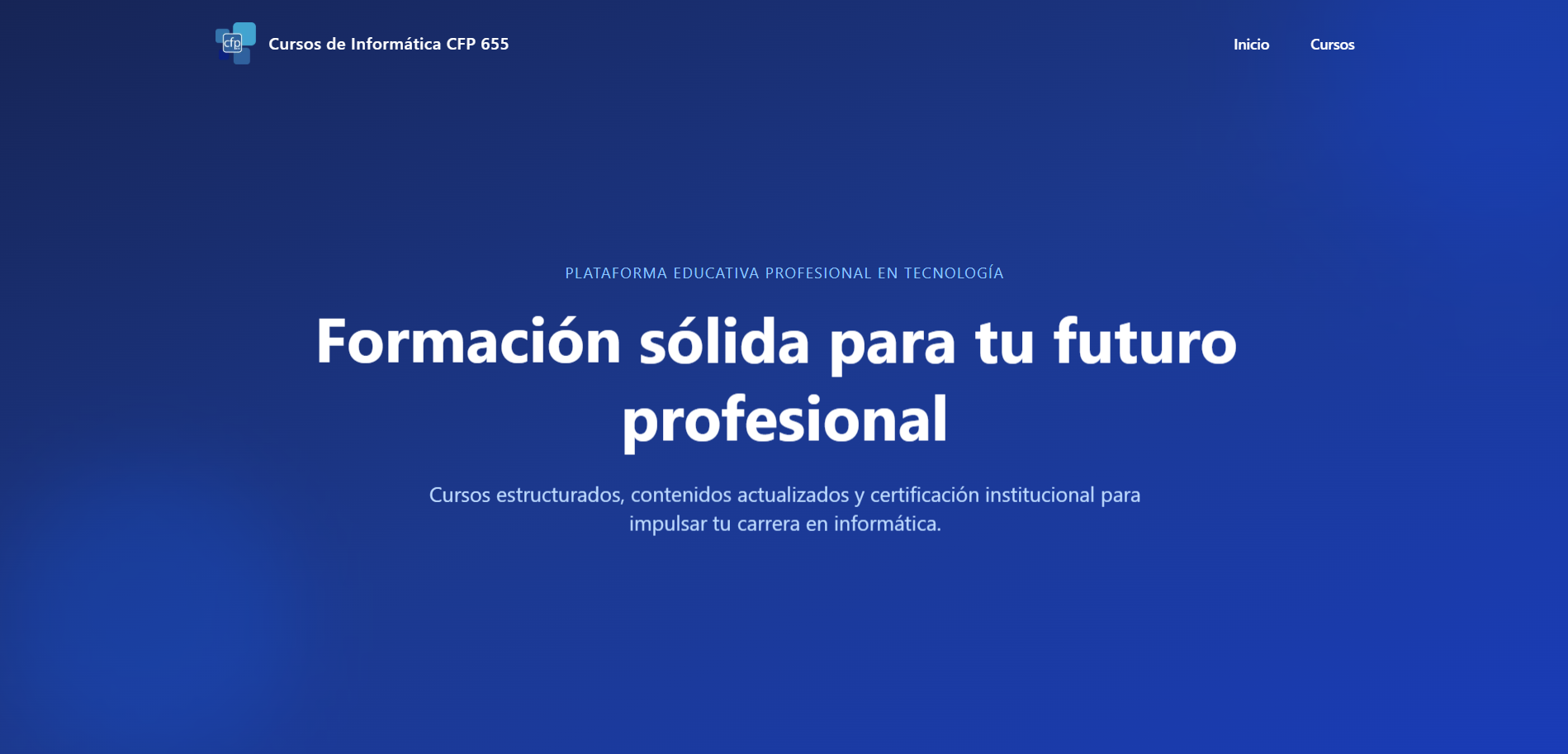 cfp Cursos de Informática CFP 655

Inicio Cursos

PLATAFORMA EDUCATIVA PROFESIONAL EN TECNOLOGÍA

Formación sólida para tu futuro profesional

Cursos estructurados, contenidos actualizados y certificación institucional para impulsar tu carrera en informática.